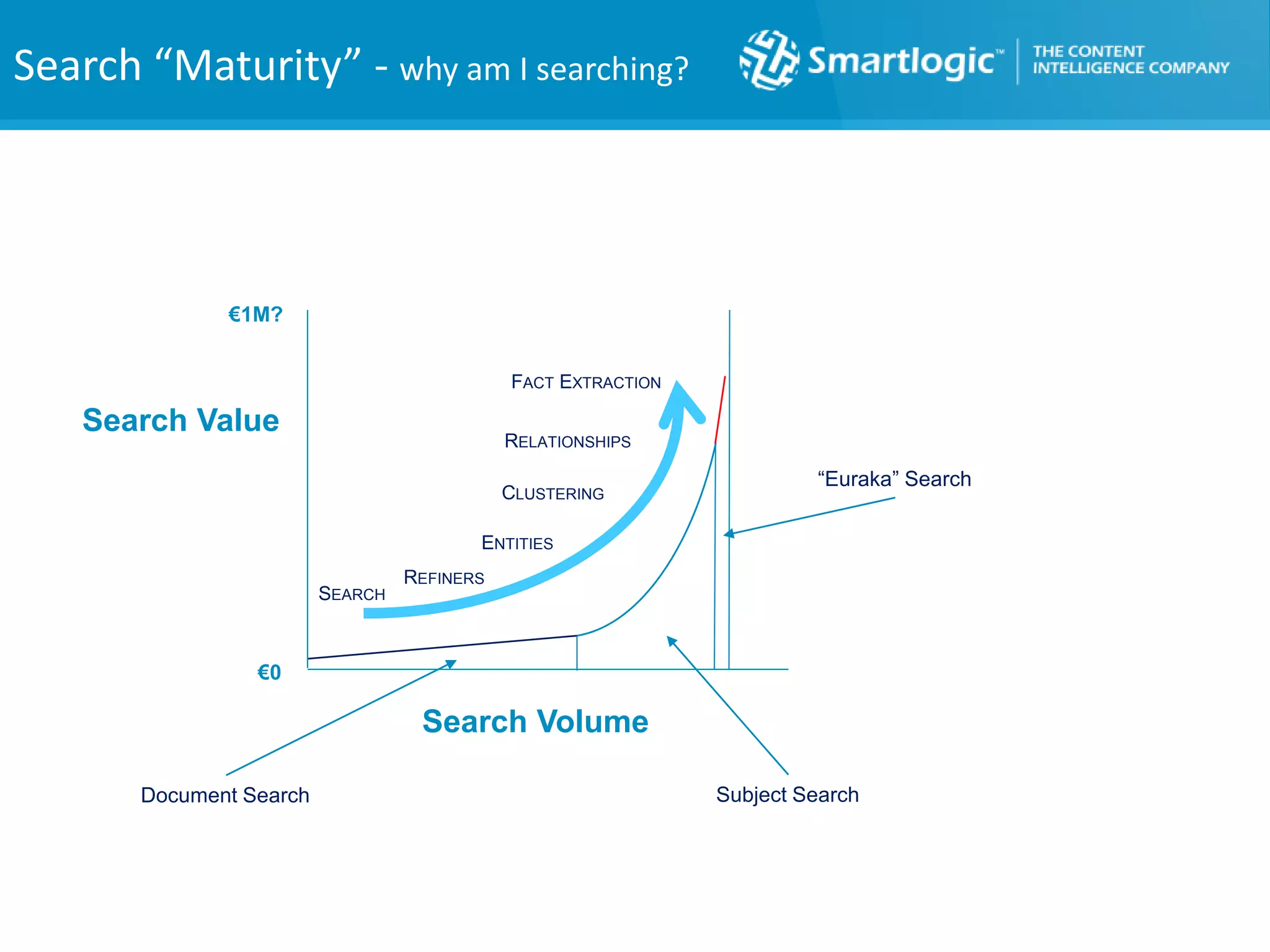 Search “Maturity” - why am I searching?

Smartlogic™ THE CONTENT INTELLIGENCE COMPANY

€1M?

Search Value

FACT EXTRACTION

RELATIONSHIPS

CLUSTERING

ENTITIES

REFINERS

SEARCH

“Euraka” Search

€0

Search Volume

Document Search

Subject Search